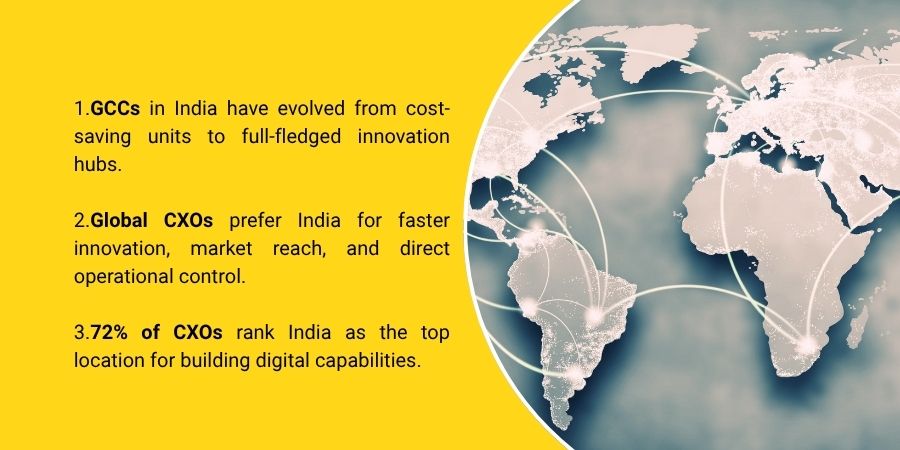 1.GCCs in India have evolved from cost-saving units to full-fledged innovation hubs.

2.Global CXOs prefer India for faster innovation, market reach, and direct operational control.

3.72% of CXOs rank India as the top location for building digital capabilities.